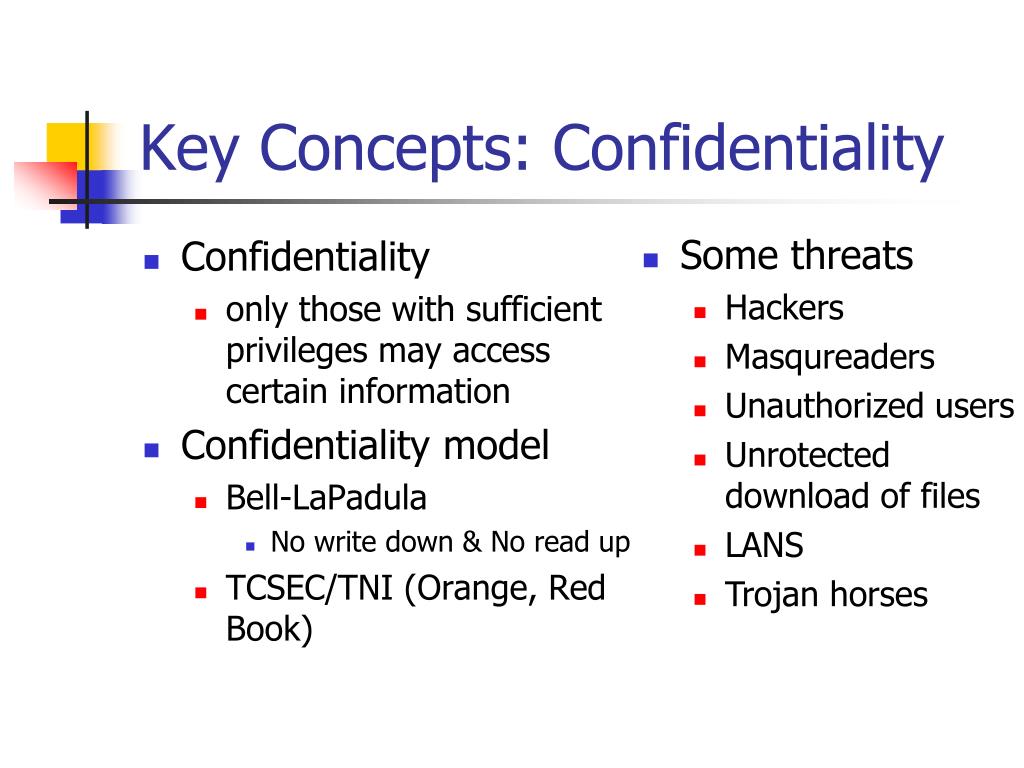 Key Concepts: Confidentiality

- Confidentiality
  - only those with sufficient privileges may access certain information
- Confidentiality model
  - Bell-LaPadula
    - No write down & No read up
  - TCSEC/TNI (Orange, Red Book)

- Some threats
  - Hackers
  - Masqureaders
  - Unauthorized users
  - Unrotected download of files
  - LANS
  - Trojan horses